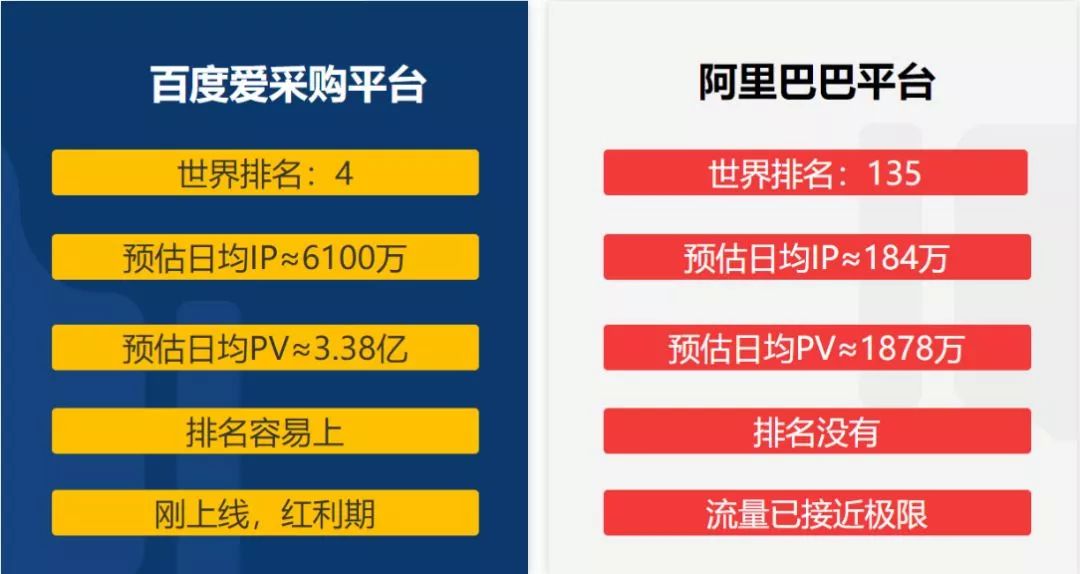 百度爱采购平台

世界排名：4

预估日均IP≈6100万

预估日均PV≈3.38亿

排名容易上

刚上线，红利期

阿里巴巴平台

世界排名：135

预估日均IP≈184万

预估日均PV≈1878万

排名没有

流量已接近极限